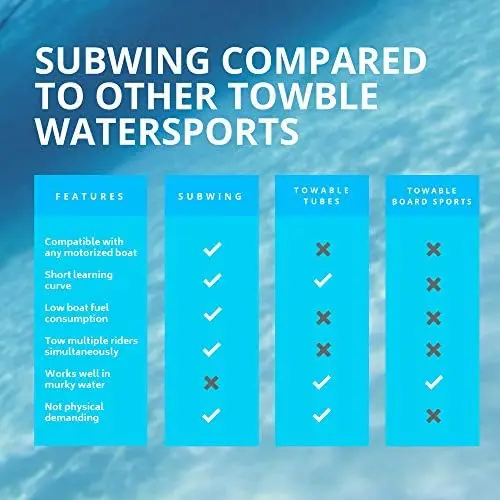 SUBWING COMPARED TO OTHER TOWBLE WATERSPORTS

| FEATURES | SUBWING | TOWABLE TUBES | TOWABLE BOARD SPORTS |
|---|---|---|---|
| Compatible with any motorized boat | ✓ | ✗ | ✗ |
| Short learning curve | ✓ | ✓ | ✗ |
| Low boat fuel consumption | ✓ | ✗ | ✗ |
| Tow multiple riders simultaneously | ✓ | ✗ | ✗ |
| Works well in murky water | ✗ | ✓ | ✓ |
| Not physical demanding | ✓ | ✓ | ✗ |